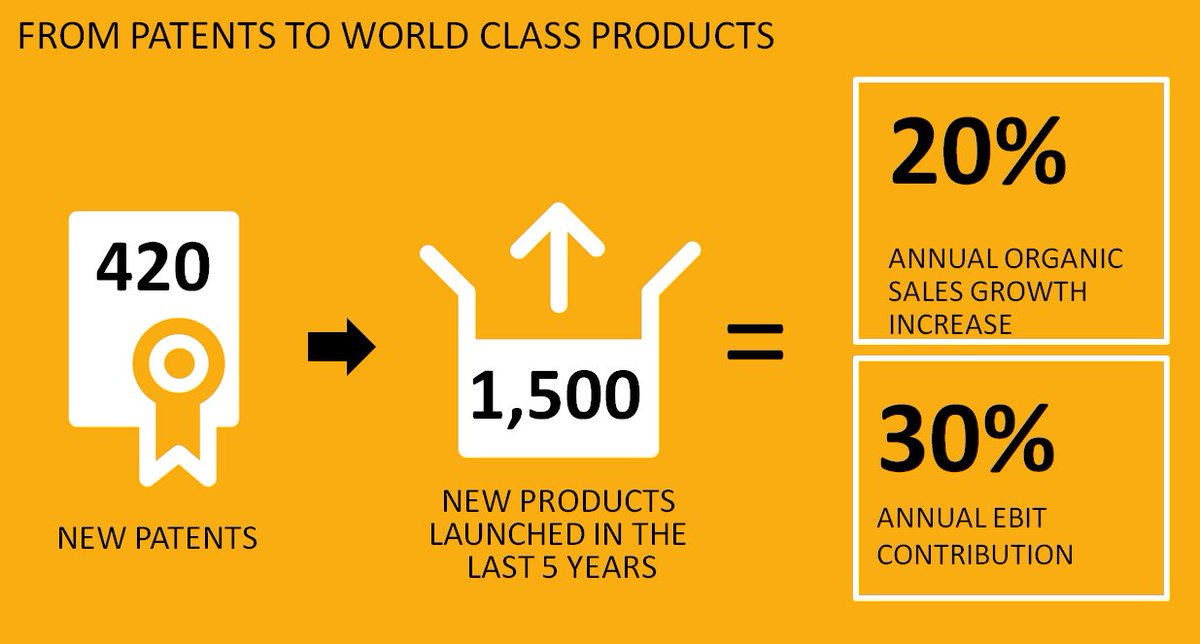 FROM PATENTS TO WORLD CLASS PRODUCTS

420

NEW PATENTS

1,500

NEW PRODUCTS LAUNCHED IN THE LAST 5 YEARS

=

20%

ANNUAL ORGANIC SALES GROWTH INCREASE

30%

ANNUAL EBIT CONTRIBUTION